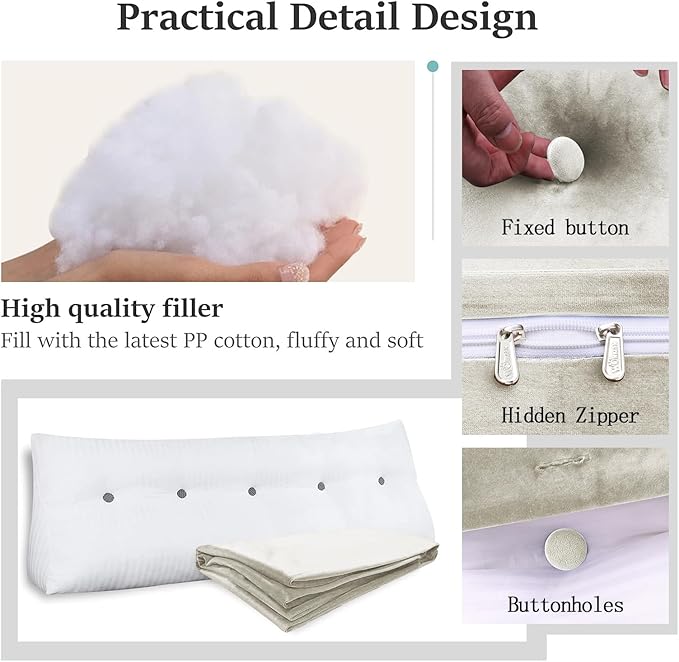 Practical Detail Design

High quality filler
Fill with the latest PP cotton, fluffy and soft

Fixed button

Hidden Zipper

Buttonholes